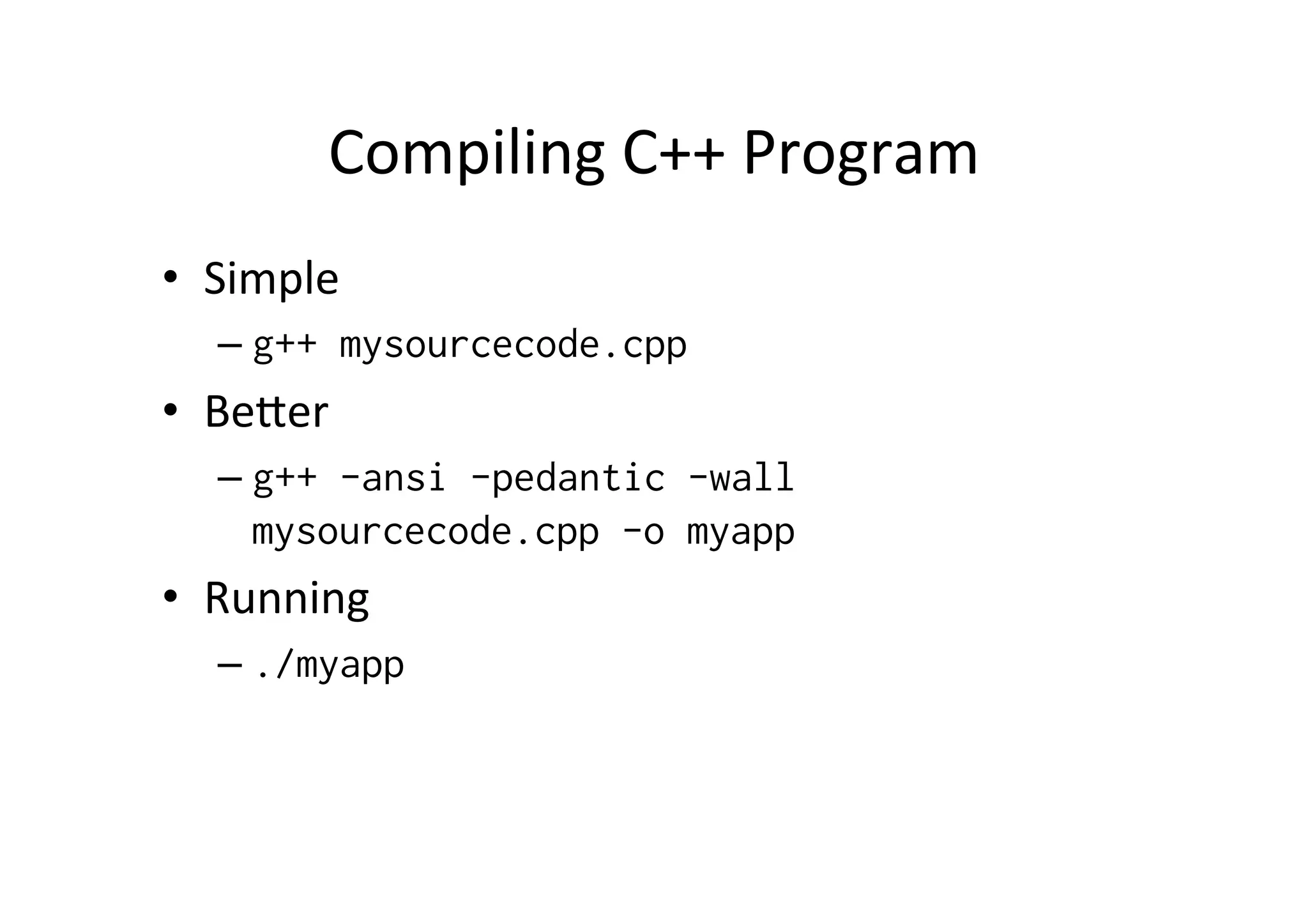 Compiling C++ Program

• Simple

– g++ mysourcecode.cpp

• Better

– g++ -ansi -pedantic -wall mysourcecode.cpp -o myapp

• Running

– ./myapp